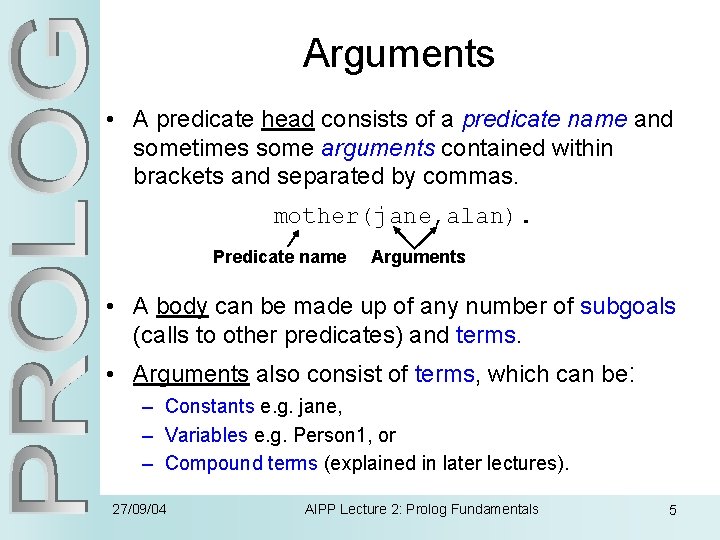 PROLOG

Arguments

• A predicate head consists of a predicate name and sometimes some arguments contained within brackets and separated by commas.

mother(jane,alan).

Predicate name Arguments

• A body can be made up of any number of subgoals (calls to other predicates) and terms.

• Arguments also consist of terms, which can be:
– Constants e.g. jane,
– Variables e.g. Person1, or
– Compound terms (explained in later lectures).

27/09/04 AIPP Lecture 2: Prolog Fundamentals 5